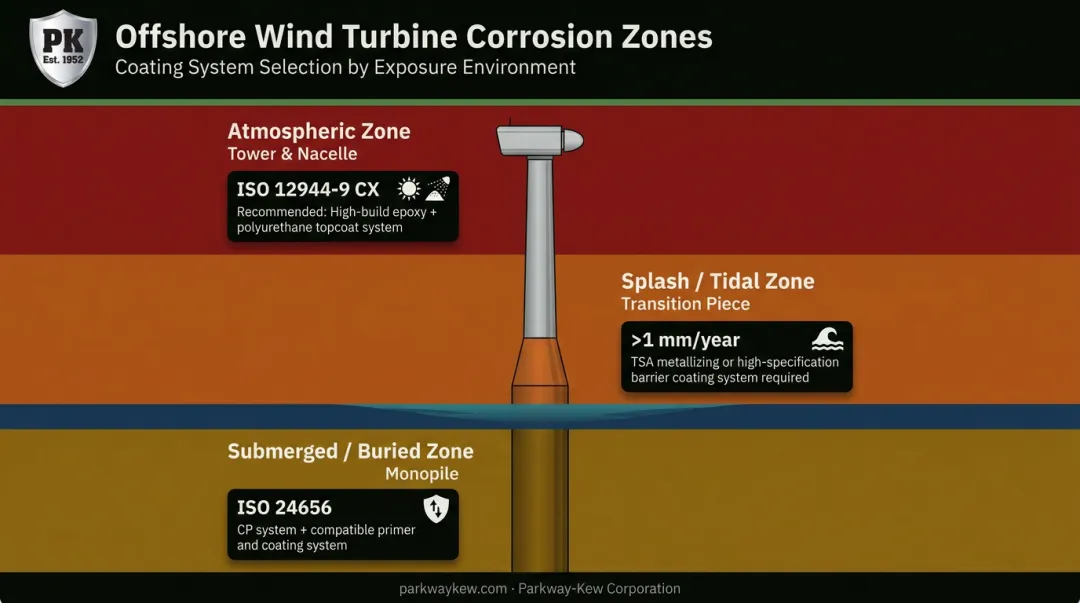 PK
Est. 1952

Offshore Wind Turbine Corrosion Zones
Coating System Selection by Exposure Environment

Atmospheric Zone
Tower & Nacelle

ISO 12944-9 CX
Recommended: High-build epoxy + polyurethane topcoat system

Splash / Tidal Zone
Transition Piece

>1 mm/year
TSA metallizing or high-specification barrier coating system required

Submerged / Buried Zone
Monopile

ISO 24656
CP system + compatible primer and coating system

parkwaykew.com · Parkway-Kew Corporation